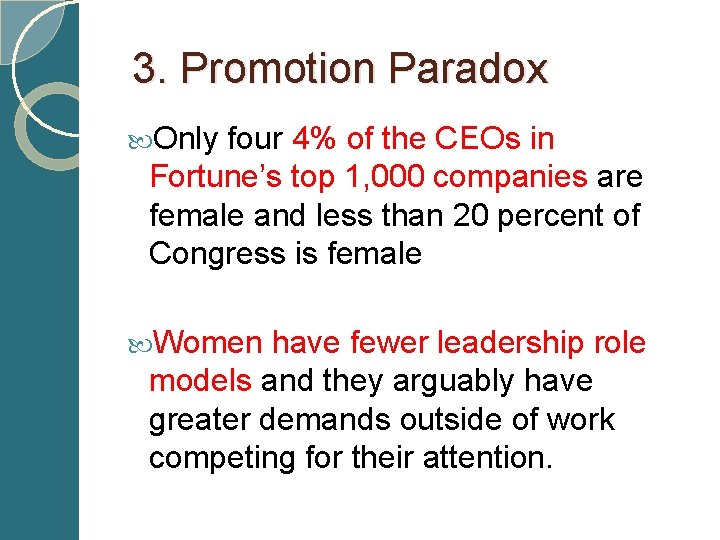 3. Promotion Paradox

Only four 4% of the CEOs in Fortune’s top 1,000 companies are female and less than 20 percent of Congress is female

Women have fewer leadership role models and they arguably have greater demands outside of work competing for their attention.